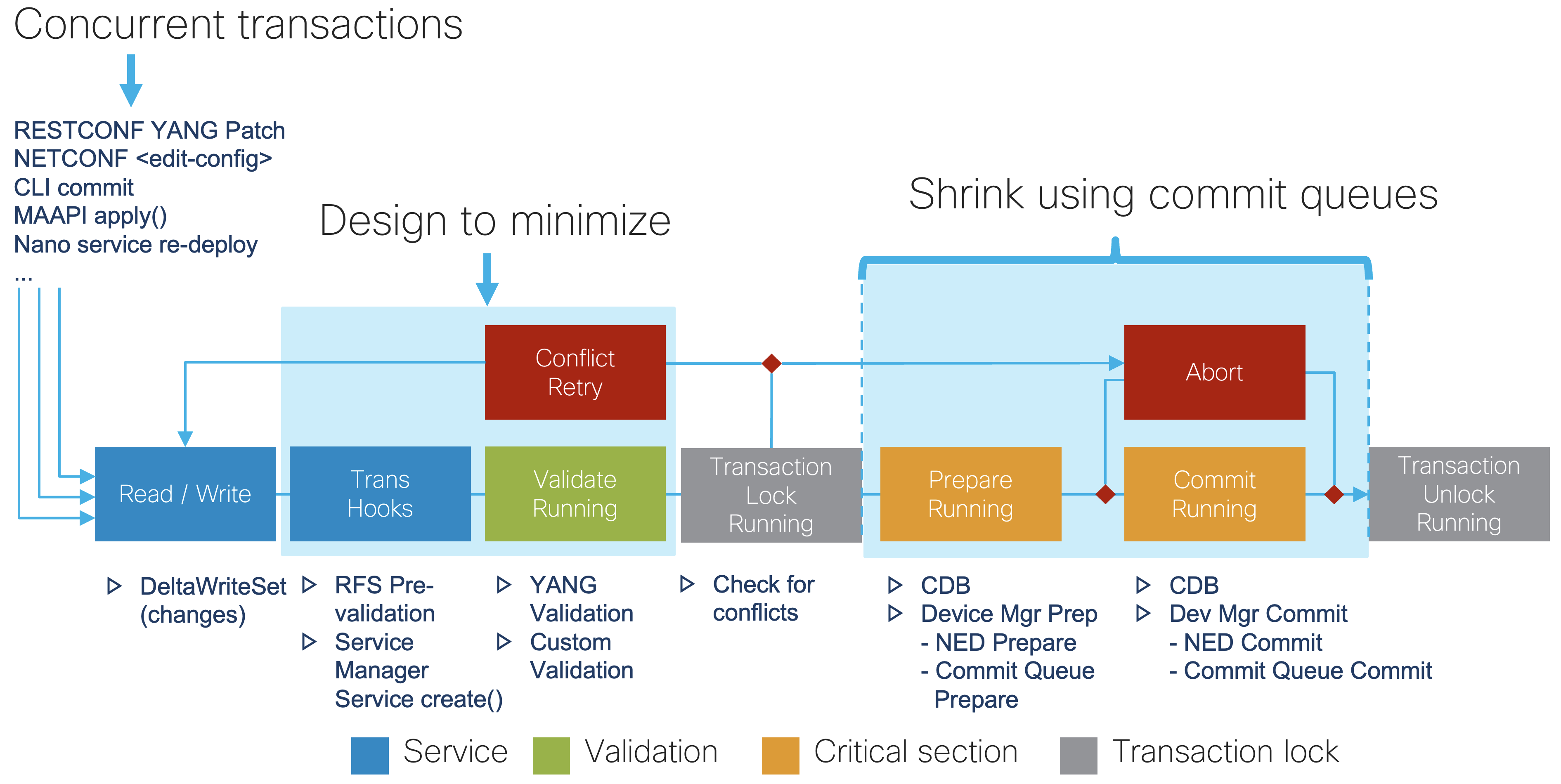 Concurrent transactions

RESTCONF YANG Patch
NETCONF <edit-config>
CLI commit
MAAPI apply()
Nano service re-deploy
...

Design to minimize

Shrink using commit queues

Conflict Retry

Abort

Read / Write

Trans Hooks

Validate Running

Transaction Lock Running

Prepare Running

Commit Running

Transaction Unlock Running

▷ DeltaWriteSet (changes)

▷ RFS Pre-validation
▷ Service Manager Service create()

▷ YANG Validation
▷ Custom Validation

▷ Check for conflicts

▷ CDB
▷ Device Mgr Prep
- NED Prepare
- Commit Queue Prepare

▷ CDB
▷ Dev Mgr Commit
- NED Commit
- Commit Queue Commit

Service Validation Critical section Transaction lock